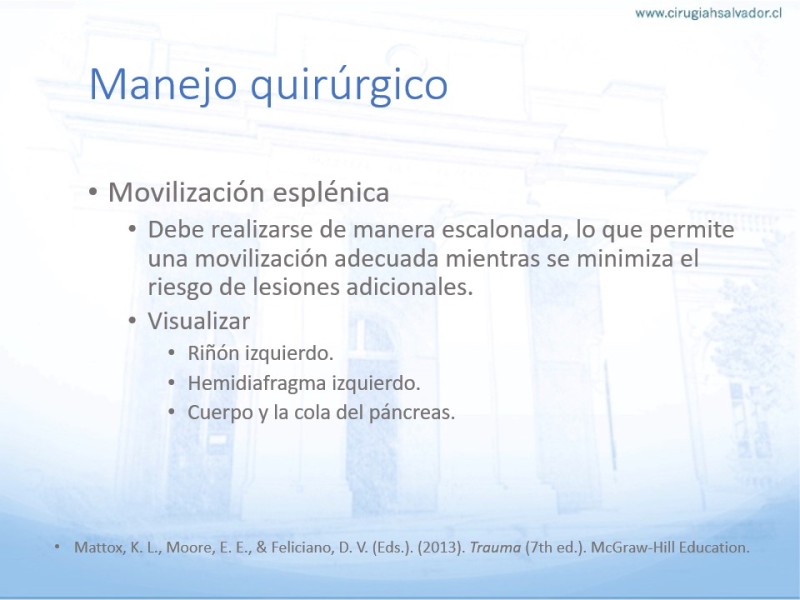 www.cirugiahsalvador.cl

Manejo quirúrgico

• Movilización esplénica
• Debe realizarse de manera escalonada, lo que permite una movilización adecuada mientras se minimiza el riesgo de lesiones adicionales.
• Visualizar
• Riñón izquierdo.
• Hemidiafragma izquierdo.
• Cuerpo y la cola del páncreas.

• Mattox, K. L., Moore, E. E., & Feliciano, D. V. (Eds.). (2013). Trauma (7th ed.). McGraw-Hill Education.